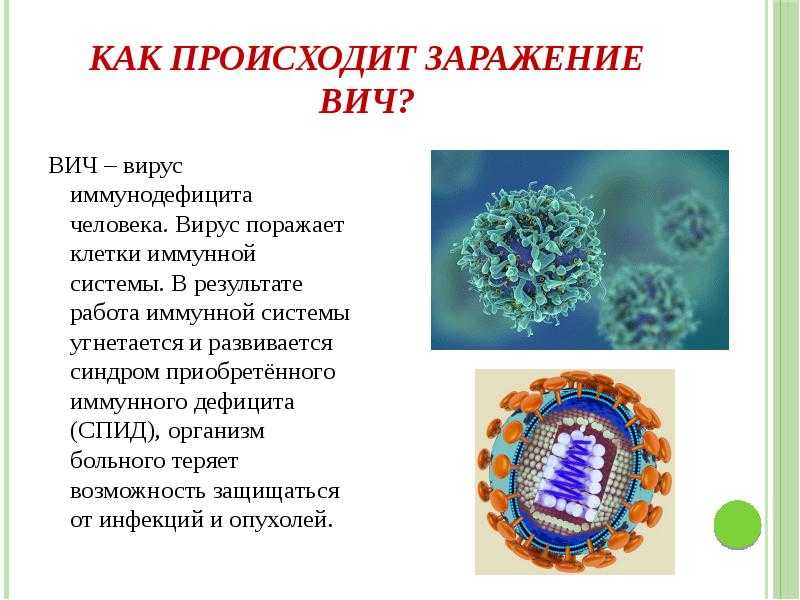 КАК ПРОИСХОДИТ ЗАРАЖЕНИЕ ВИЧ?

ВИЧ – вирус иммунодефицита человека. Вирус поражает клетки иммунной системы. В результате работа иммунной системы угнетается и развивается синдром приобретённого иммунного дефицита (СПИД), организм больного теряет возможность защищаться от инфекций и опухолей.